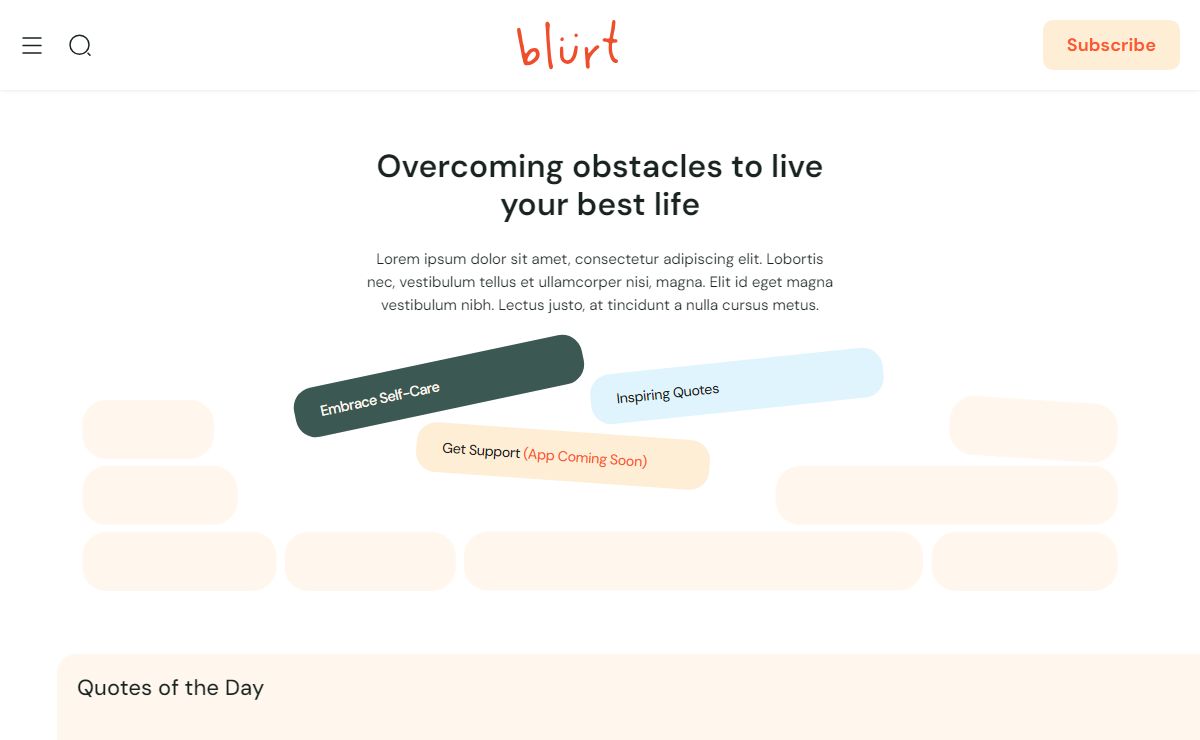 blurt

Subscribe

Overcoming obstacles to live your best life

Lorem ipsum dolor sit amet, consectetur adipiscing elit. Lobortis nec, vestibulum tellus et ullamcorper nisi, magna. Elit id eget magna vestibulum nibh. Lectus justo, at tincidunt a nulla cursus metus.

Embrace Self-Care

Inspiring Quotes

Get Support (App Coming Soon)

Quotes of the Day